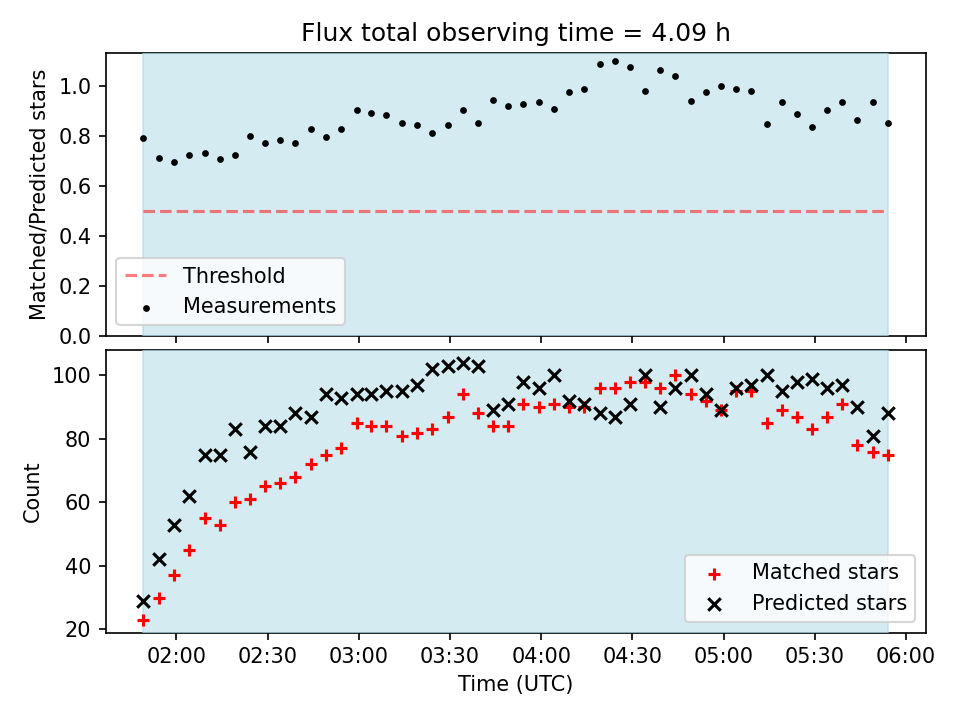 Flux total observing time = 4.09 h

Matched/Predicted stars

1.0
0.8
0.6
0.4
0.2
0.0

Threshold
Measurements

Count

100
80
60
40
20

Matched stars
Predicted stars

02:00
02:30
03:00
03:30
04:00
04:30
05:00
05:30
06:00

Time (UTC)